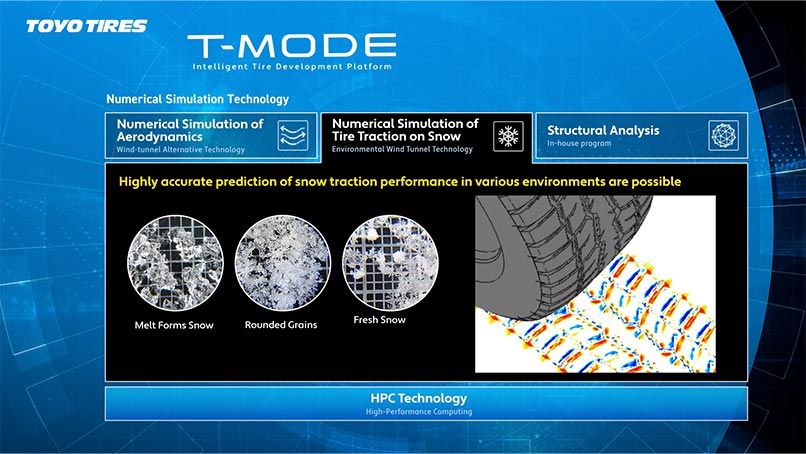 TOYO TIRES

T-MODE
Intelligent Tire Development Platform

Numerical Simulation Technology

Numerical Simulation of Aerodynamics
Wind-tunnel Alternative Technology

Numerical Simulation of Tire Traction on Snow
Environmental Wind Tunnel Technology

Structural Analysis
In-house program

Highly accurate prediction of snow traction performance in various environments are possible

Melt Forms Snow

Rounded Grains

Fresh Snow

HPC Technology
High-Performance Computing